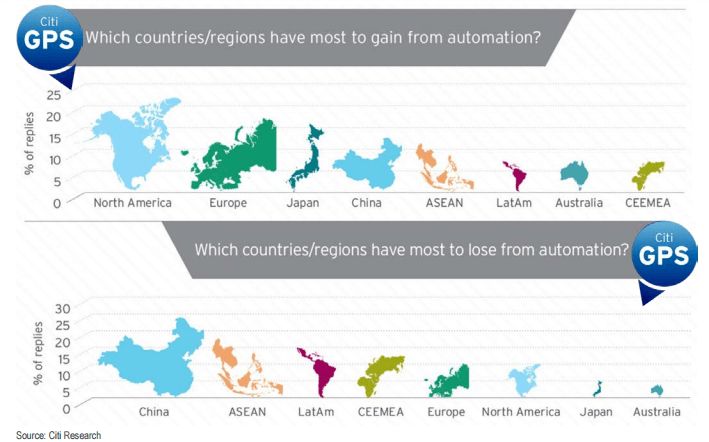 Citi GPS

Which countries/regions have most to gain from automation?

% of replies

25
20
15
10
5
0

North America Europe Japan China ASEAN LatAm Australia CEEMEA

Which countries/regions have most to lose from automation?

Citi GPS

% of replies

30
25
20
15
10
5
0

China ASEAN LatAm CEEMEA Europe North America Japan Australia

Source: Citi Research